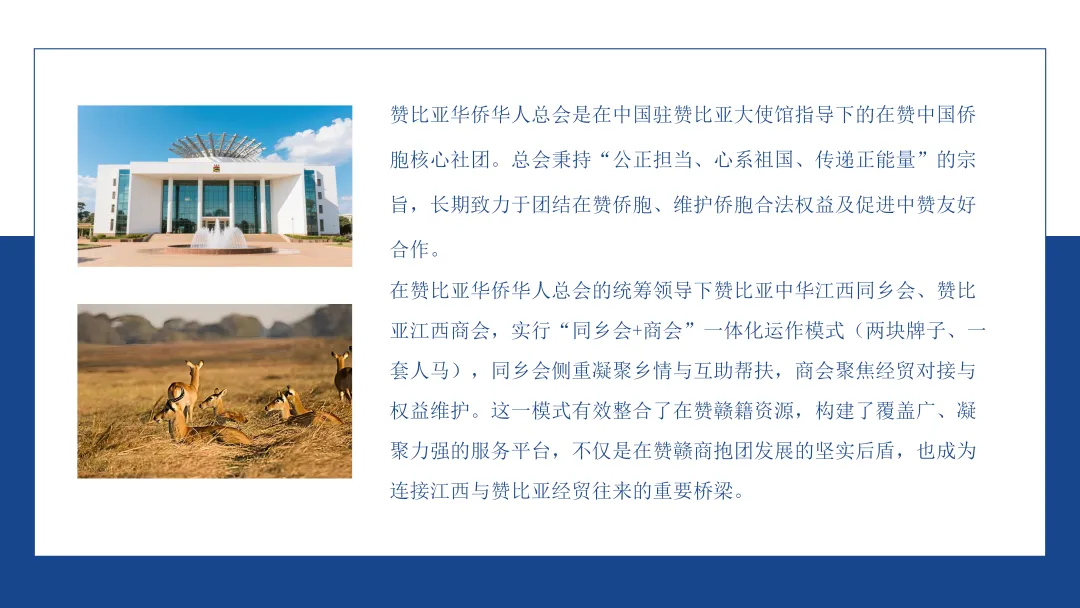 赞比亚华侨华人总会是在中国驻赞比亚大使馆指导下的在赞中国侨胞核心社团。总会秉持“公正担当、心系祖国、传递正能量”的宗旨，长期致力于团结在赞侨胞、维护侨胞合法权益及促进中赞友好合作。

在赞比亚华侨华人总会的统筹领导下赞比亚中华江西同乡会、赞比亚江西商会，实行“同乡会+商会”一体化运作模式（两块牌子、一套人马），同乡会侧重凝聚乡情与互助帮扶，商会聚焦经贸对接与权益维护。这一模式有效整合了在赞赣籍资源，构建了覆盖广、凝聚力强的服务平台，不仅是在赞赣商抱团发展的坚实后盾，也成为连接江西与赞比亚经贸往来的重要桥梁。